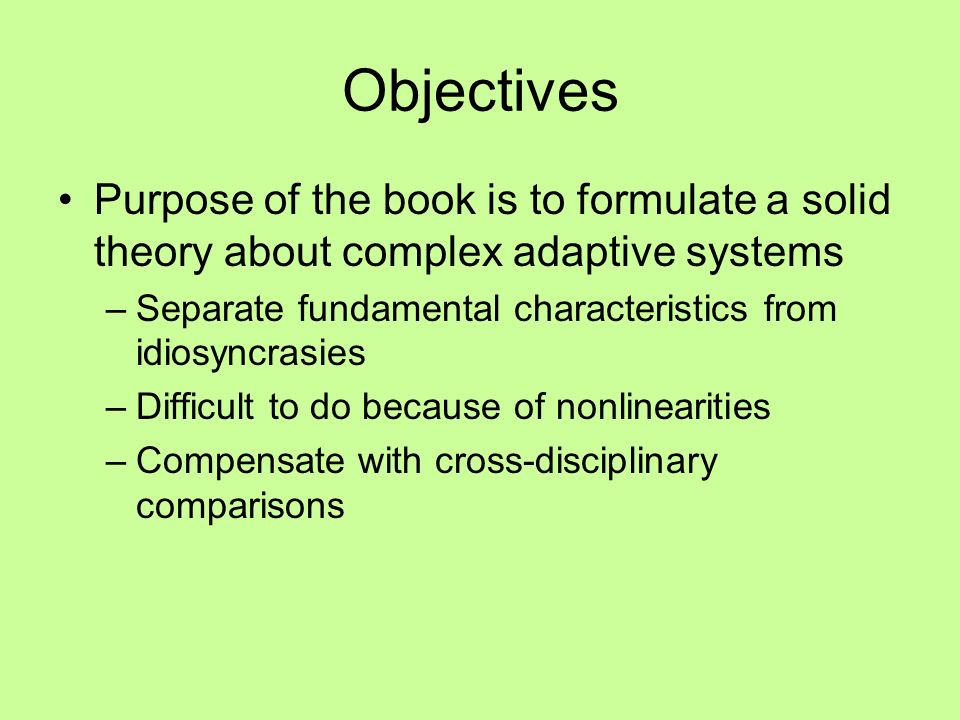 Objectives

• Purpose of the book is to formulate a solid theory about complex adaptive systems

– Separate fundamental characteristics from idiosyncrasies

– Difficult to do because of nonlinearities

– Compensate with cross-disciplinary comparisons